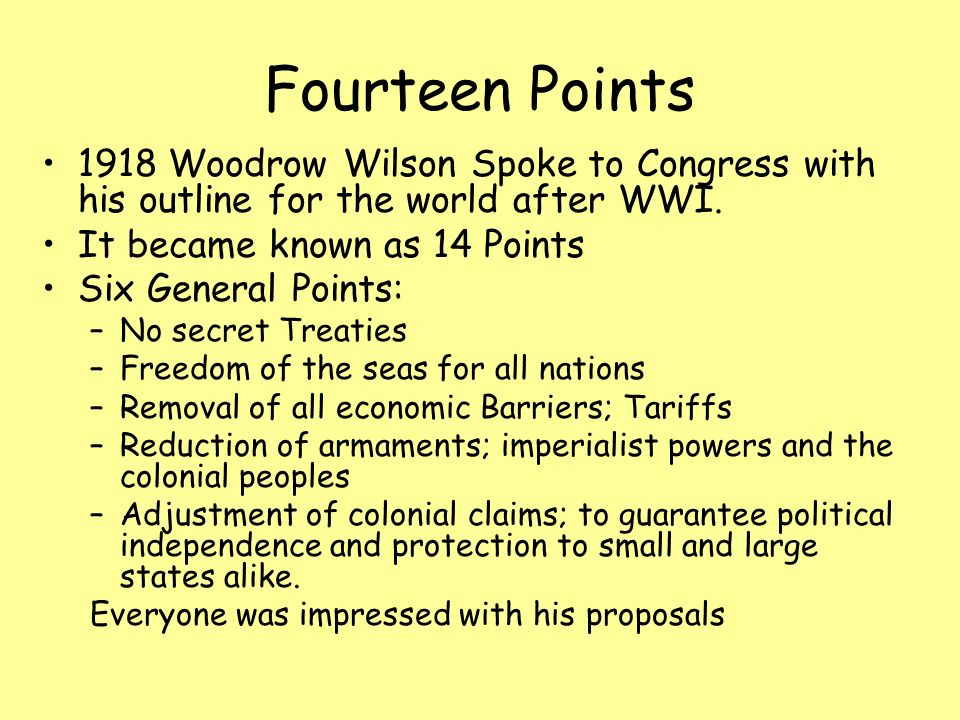 Fourteen Points

• 1918 Woodrow Wilson Spoke to Congress with his outline for the world after WWI.
• It became known as 14 Points
• Six General Points:
  – No secret Treaties
  – Freedom of the seas for all nations
  – Removal of all economic Barriers; Tariffs
  – Reduction of armaments; imperialist powers and the colonial peoples
  – Adjustment of colonial claims; to guarantee political independence and protection to small and large states alike.

Everyone was impressed with his proposals